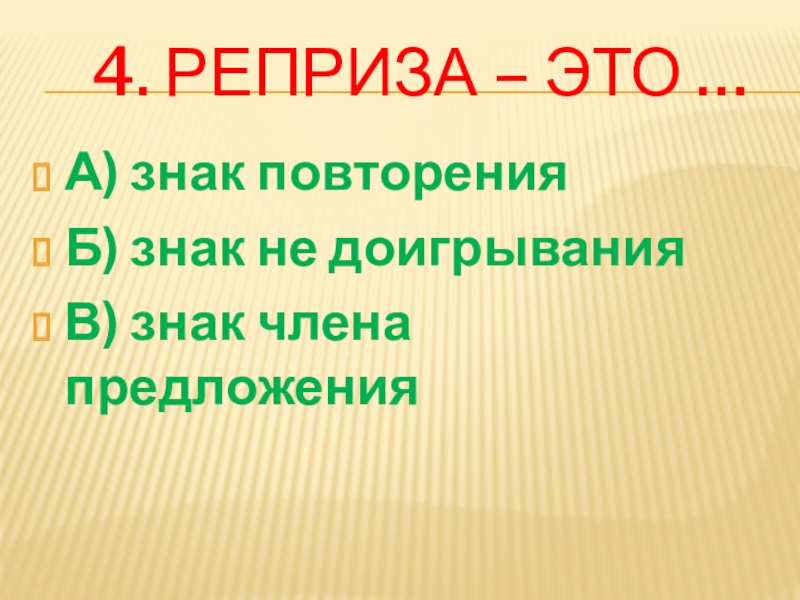 4. РЕПРИЗА – ЭТО …

А) знак повторения

Б) знак не доигрывания

В) знак члена предложения